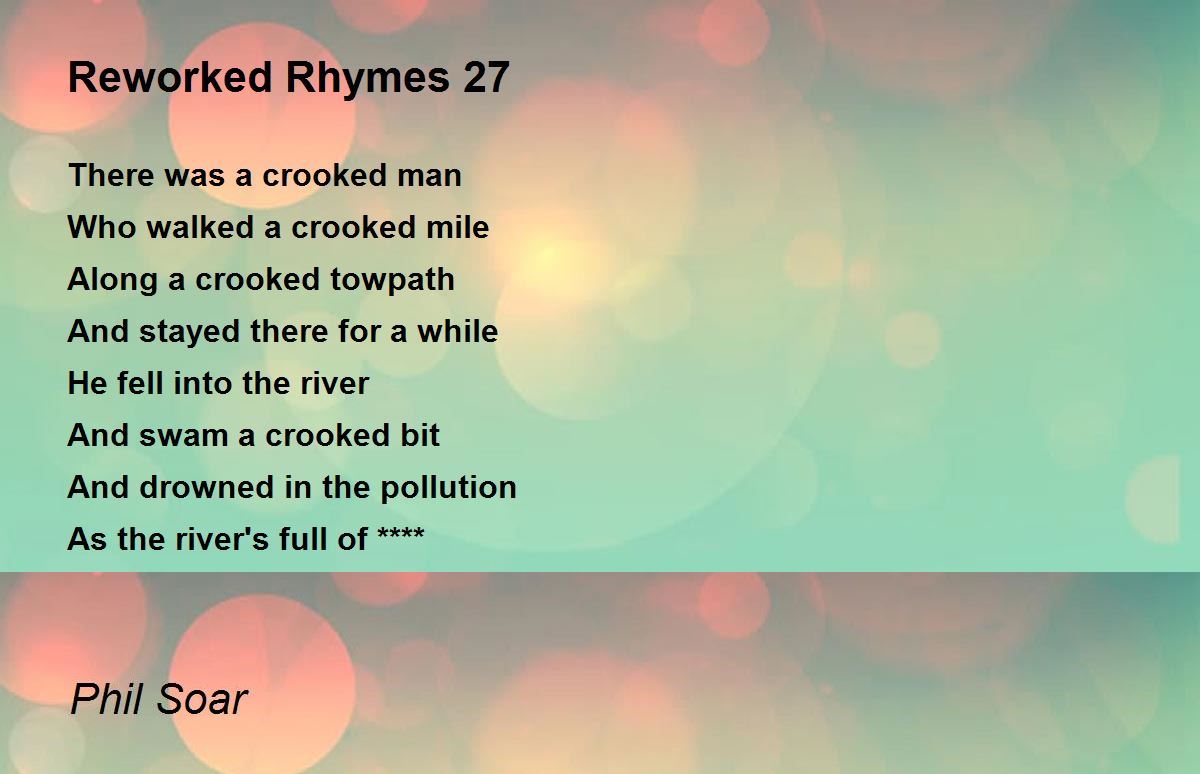 Reworked Rhymes 27

There was a crooked man
Who walked a crooked mile
Along a crooked towpath
And stayed there for a while
He fell into the river
And swam a crooked bit
And drowned in the pollution
As the river's full of ****

Phil Soar